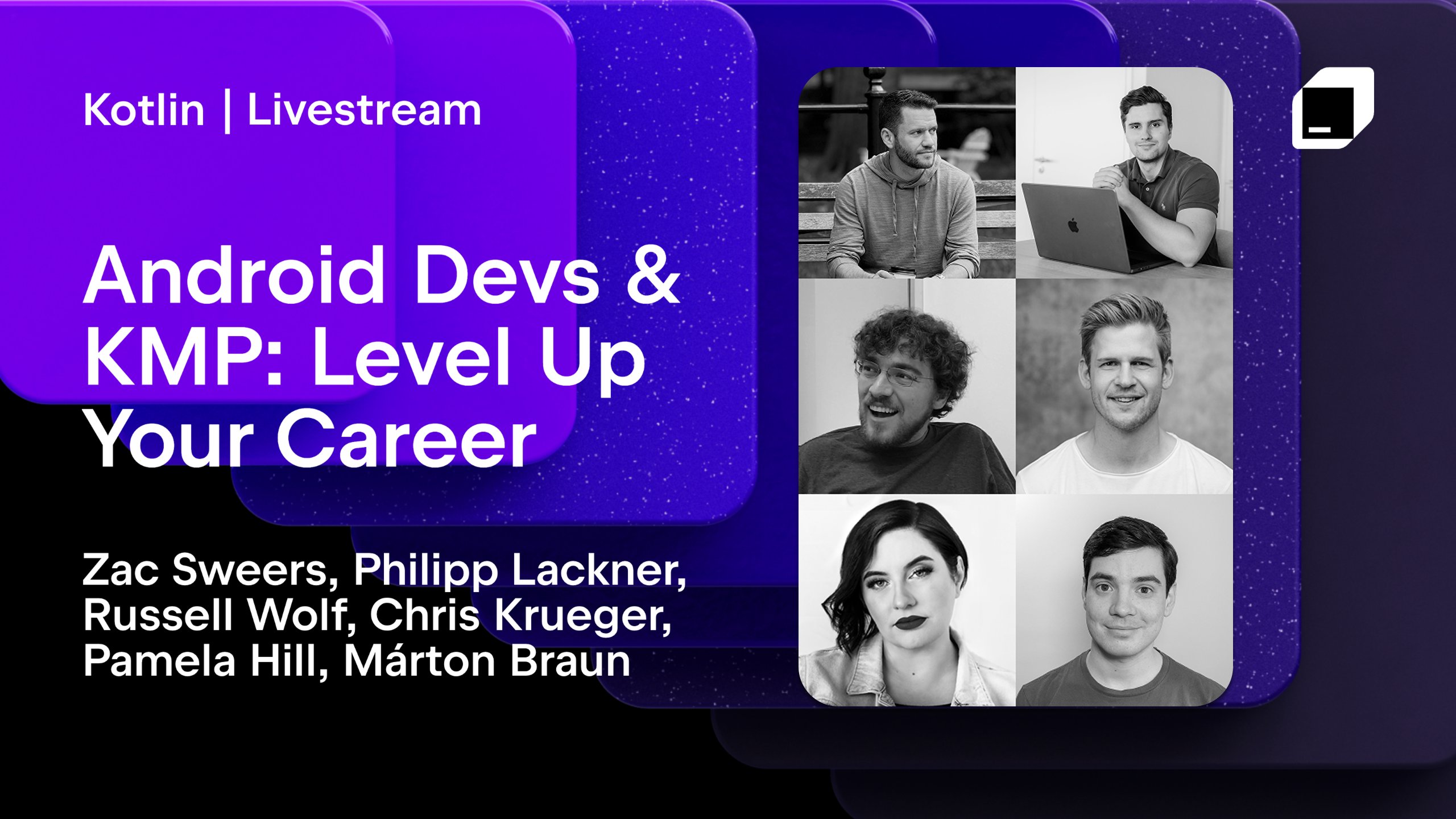 Kotlin | Livestream

Android Devs & KMP: Level Up Your Career

Zac Sweers, Philipp Lackner, Russell Wolf, Chris Krueger, Pamela Hill, Márton Braun